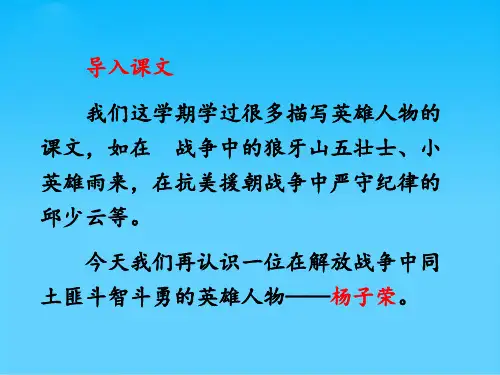 导入课文

我们这学期学过很多描写英雄人物的课文，如在　战争中的狼牙山五壮士、小英雄雨来，在抗美援朝战争中严守纪律的邱少云等。

今天我们再认识一位在解放战争中同土匪斗智斗勇的英雄人物——杨子荣。